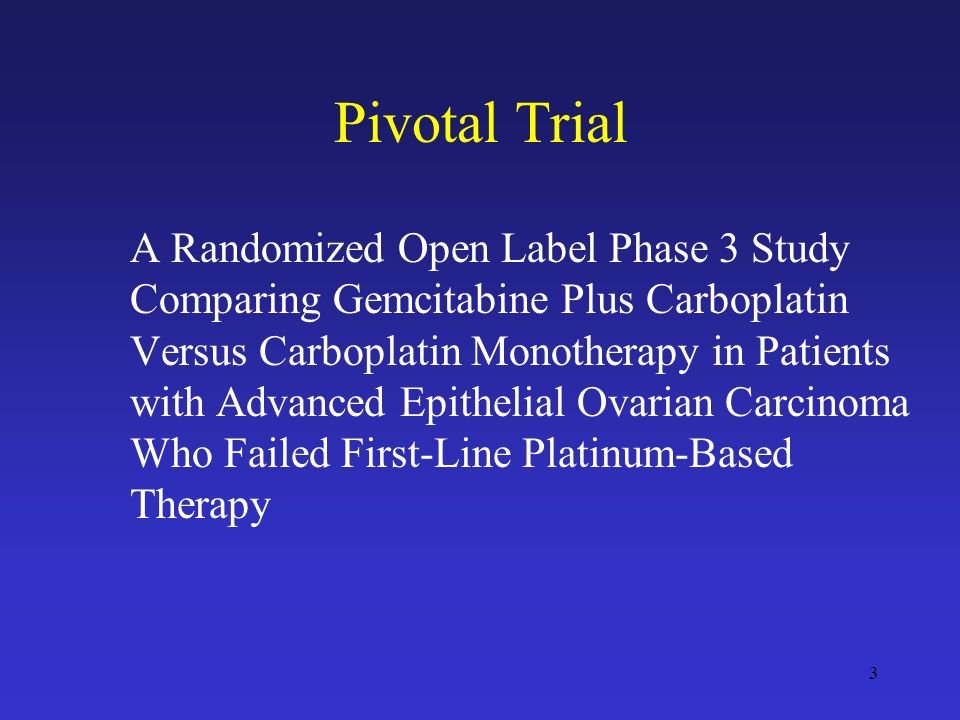 Pivotal Trial

A Randomized Open Label Phase 3 Study Comparing Gemcitabine Plus Carboplatin Versus Carboplatin Monotherapy in Patients with Advanced Epithelial Ovarian Carcinoma Who Failed First-Line Platinum-Based Therapy

3